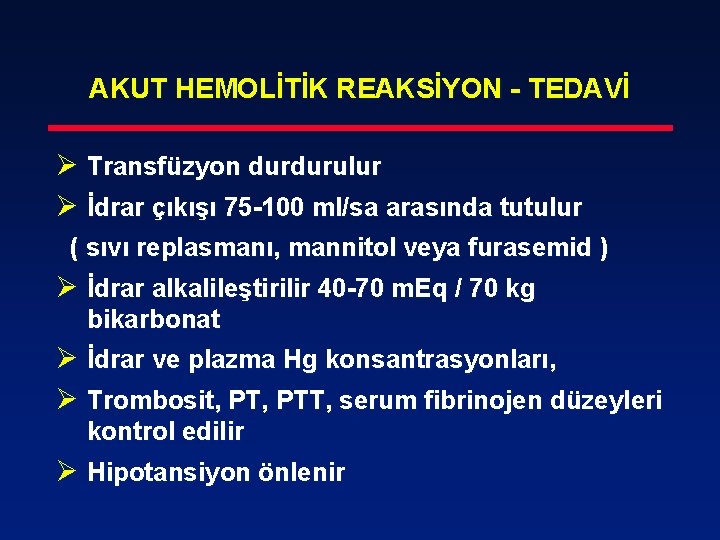 AKUT HEMOLİTİK REAKSİYON - TEDAVİ

➢ Transfüzyon durdurulur

➢ İdrar çıkışı 75-100 ml/sa arasında tutulur
( sıvı replasmanı, mannitol veya furasemid )

➢ İdrar alkalileştirilir 40-70 mEq / 70 kg bikarbonat

➢ İdrar ve plazma Hg konsantrasyonları,

➢ Trombosit, PT, PTT, serum fibrinojen düzeyleri kontrol edilir

➢ Hipotansiyon önlenir